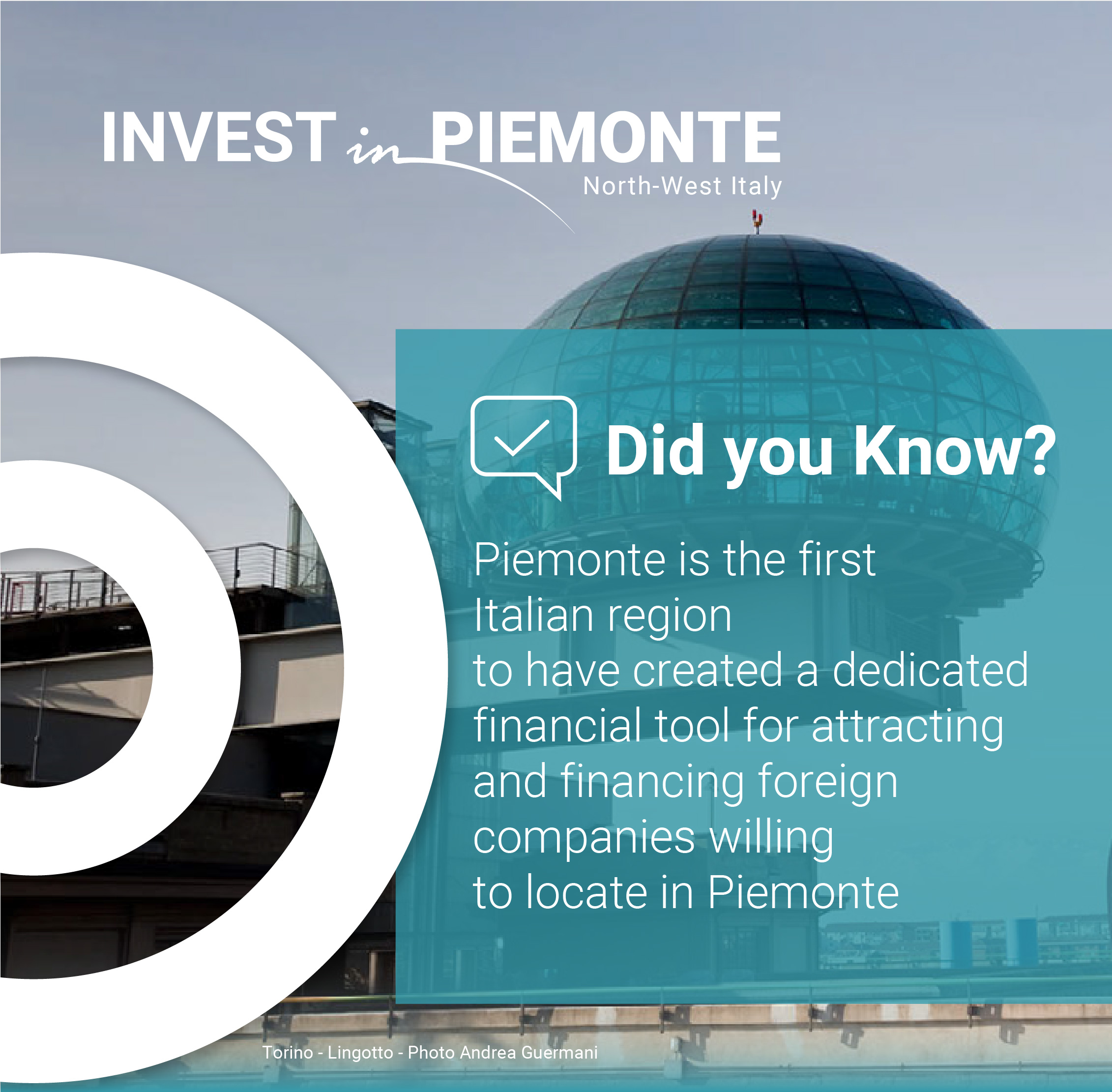 INVEST in PIEMONTE
North-West Italy

Did you Know?

Piemonte is the first Italian region to have created a dedicated financial tool for attracting and financing foreign companies willing to locate in Piemonte

Torino - Lingotto - Photo Andrea Guermani